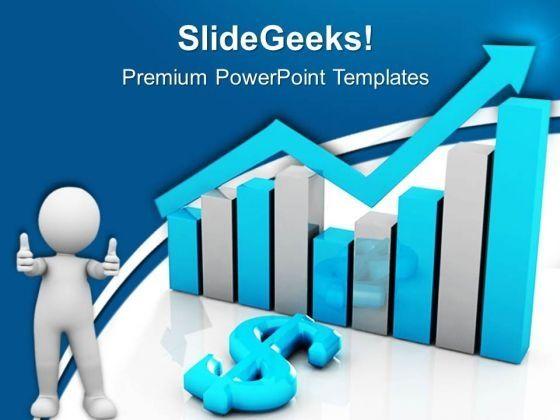 SlideGeeks!
Premium PowerPoint Templates